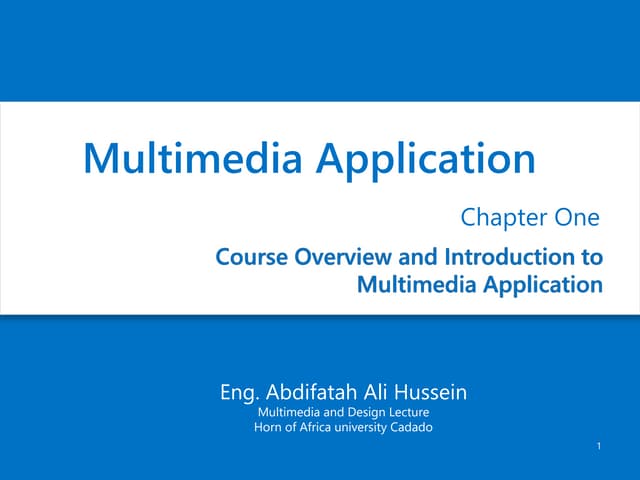 Multimedia Application

Chapter One

Course Overview and Introduction to Multimedia Application

Eng. Abdifatah Ali Hussein

Multimedia and Design Lecture

Horn of Africa university Cadado

1